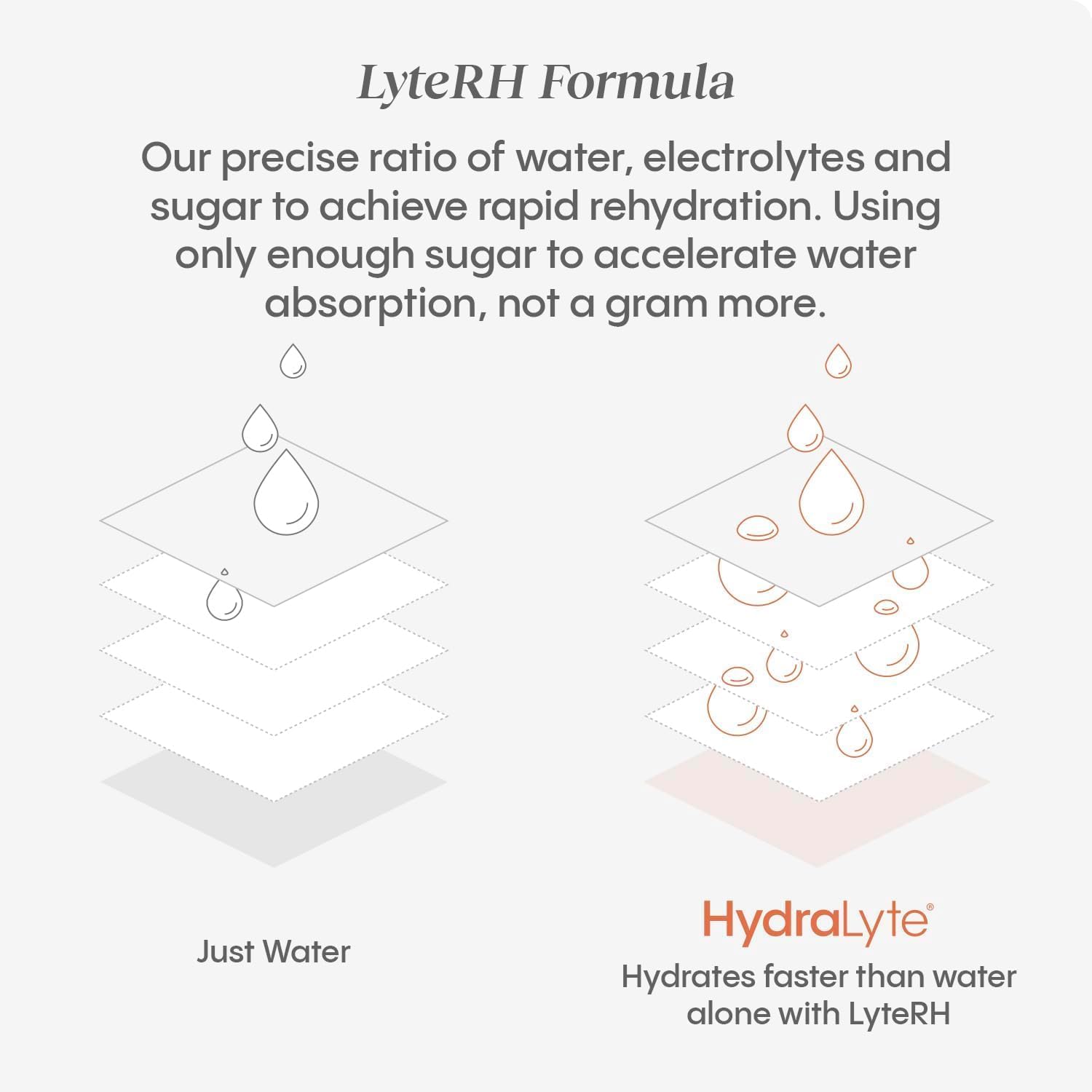 LyteRH Formula

Our precise ratio of water, electrolytes and sugar to achieve rapid rehydration. Using only enough sugar to accelerate water absorption, not a gram more.

Just Water

HydraLyte®

Hydrates faster than water alone with LyteRH